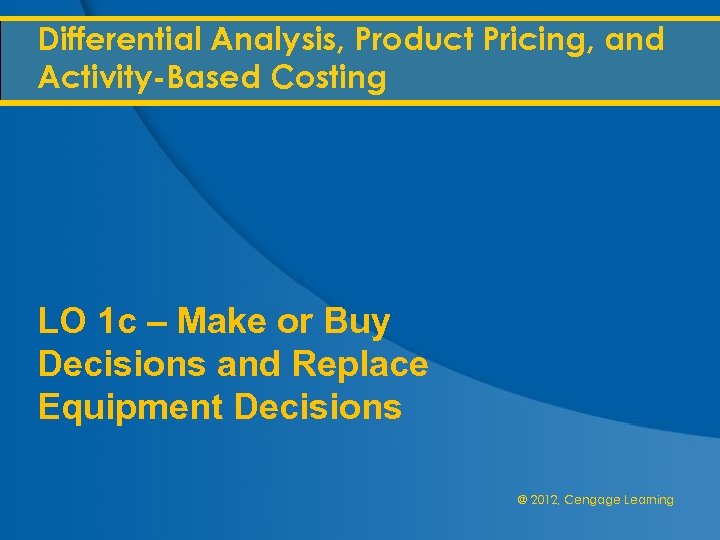 Differential Analysis, Product Pricing, and Activity-Based Costing

LO 1c – Make or Buy Decisions and Replace Equipment Decisions

@ 2012, Cengage Learning